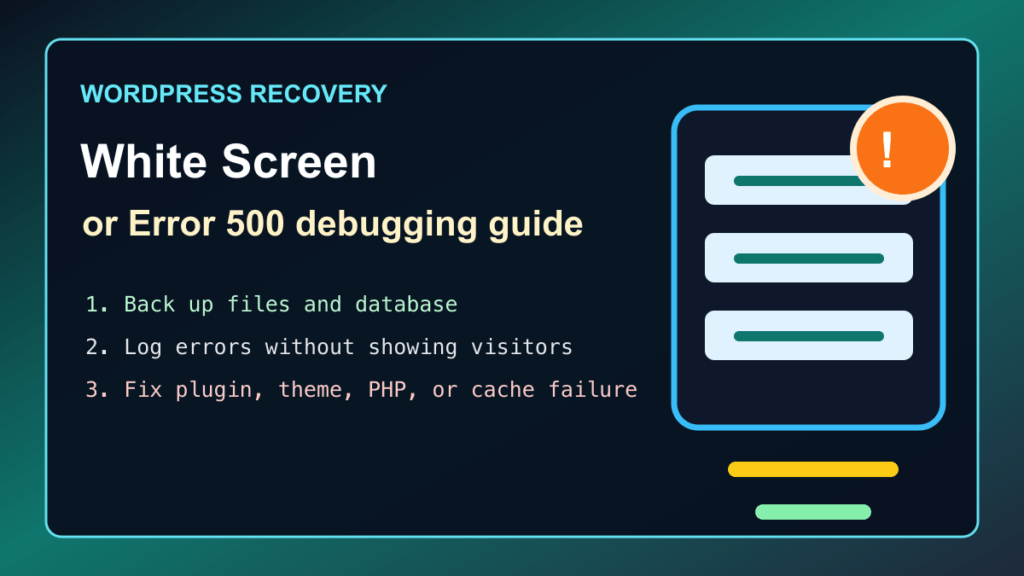 WORDPRESS RECOVERY

White Screen

or Error 500 debugging guide

1. Back up files and database
2. Log errors without showing visitors
3. Fix plugin, theme, PHP, or cache failure

!